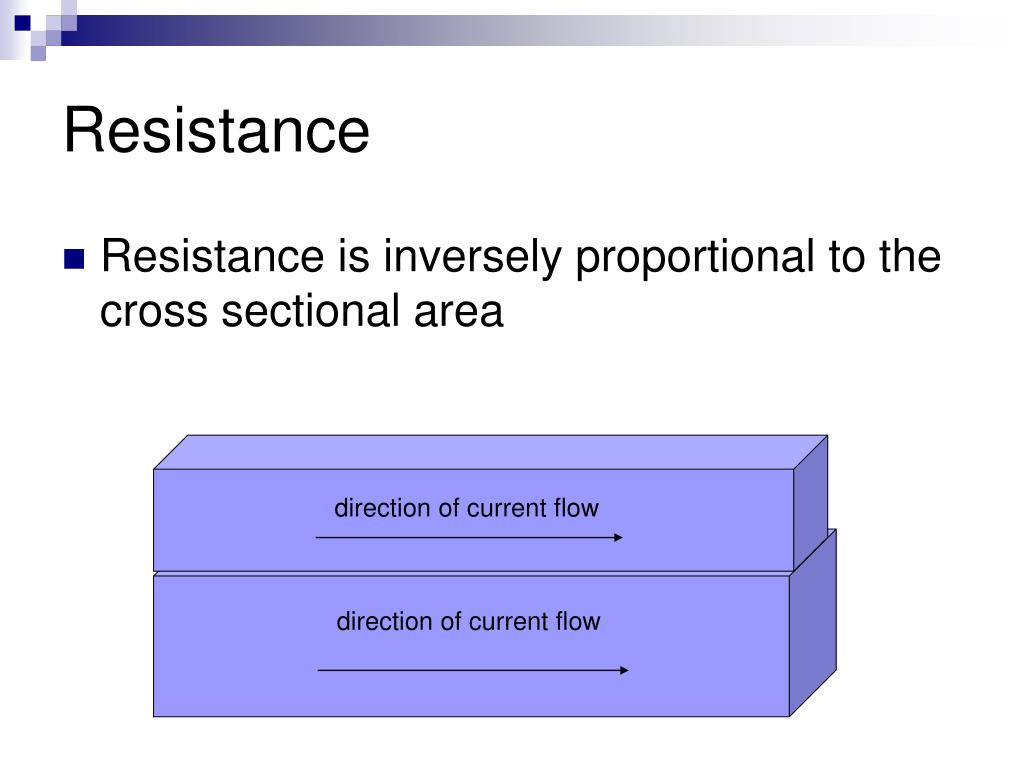 Resistance

Resistance is inversely proportional to the cross sectional area

direction of current flow

direction of current flow